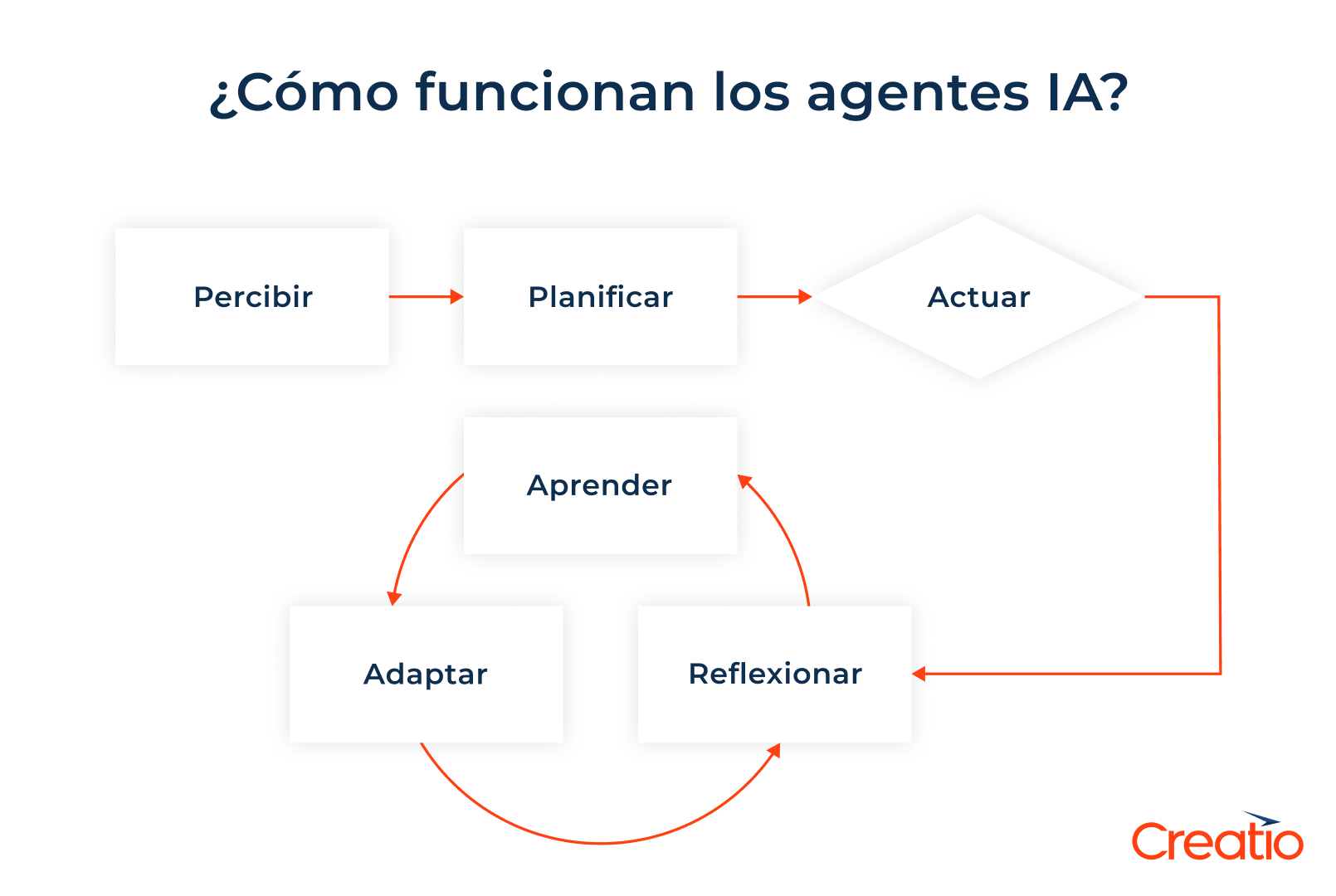 ¿Cómo funcionan los agentes IA?

Percibir

Planificar

Actuar

Aprender

Adaptar

Reflexionar

Creatio